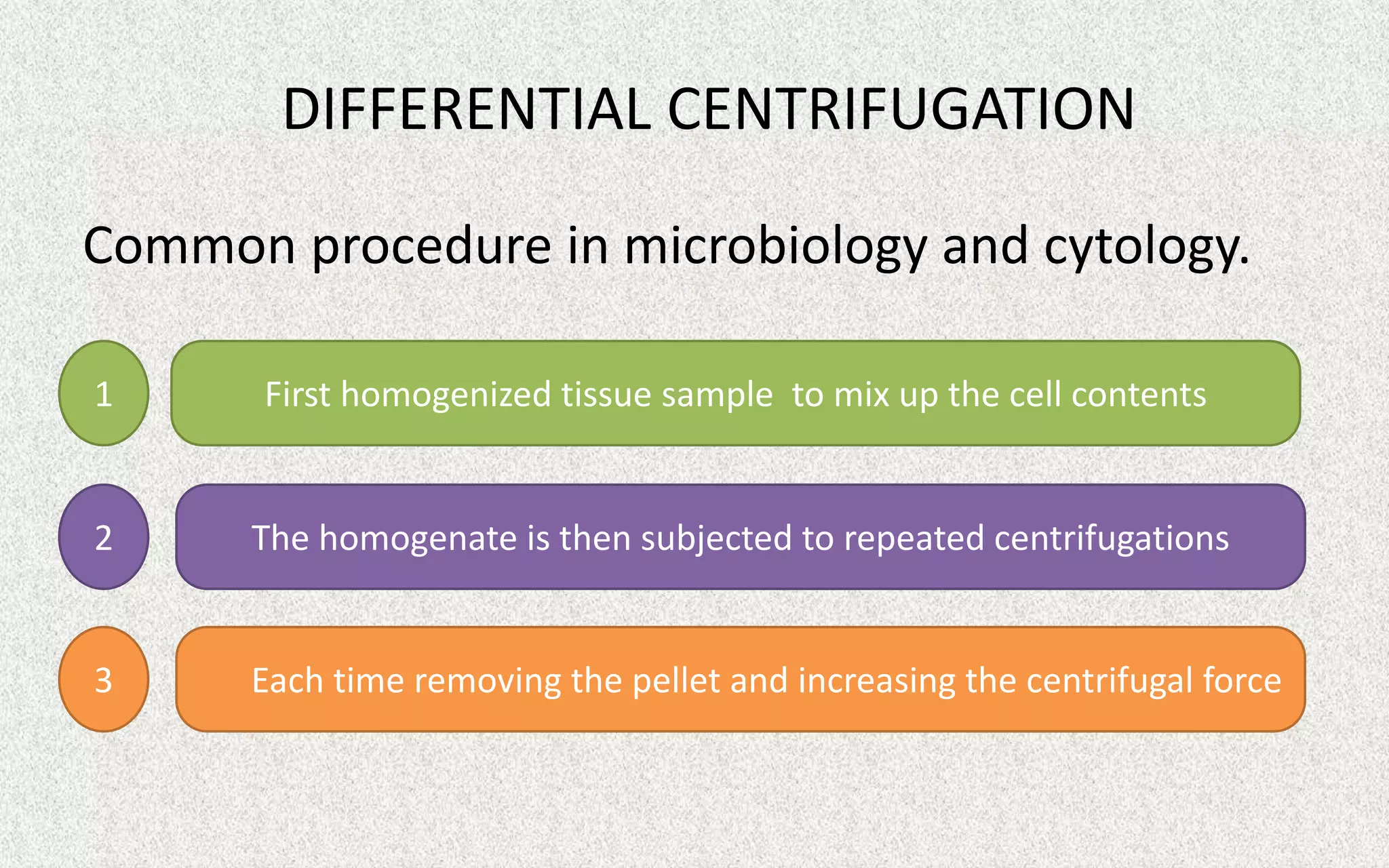 DIFFERENTIAL CENTRIFUGATION

Common procedure in microbiology and cytology.

1

First homogenized tissue sample  to mix up the cell contents

2

The homogenate is then subjected to repeated centrifugations

3

Each time removing the pellet and increasing the centrifugal force